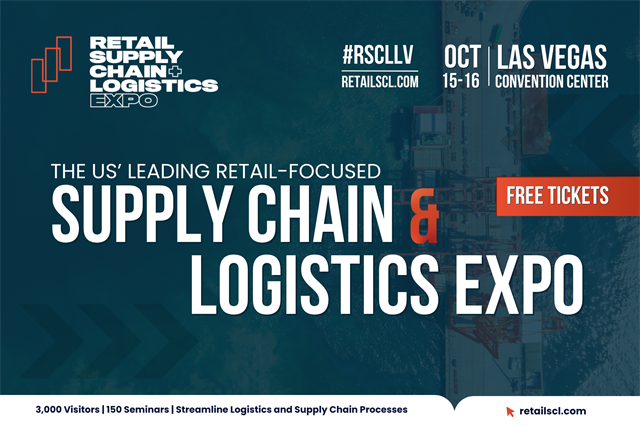 RETAIL SUPPLY CHAIN+ LOGISTICS EXPO

#RSCLLV
RETAILSCL.COM

OCT 15-16

LAS VEGAS CONVENTION CENTER

THE US' LEADING RETAIL-FOCUSED
SUPPLY CHAIN & LOGISTICS EXPO

FREE TICKETS

3,000 Visitors | 150 Seminars | Streamline Logistics and Supply Chain Processes

retailscl.com